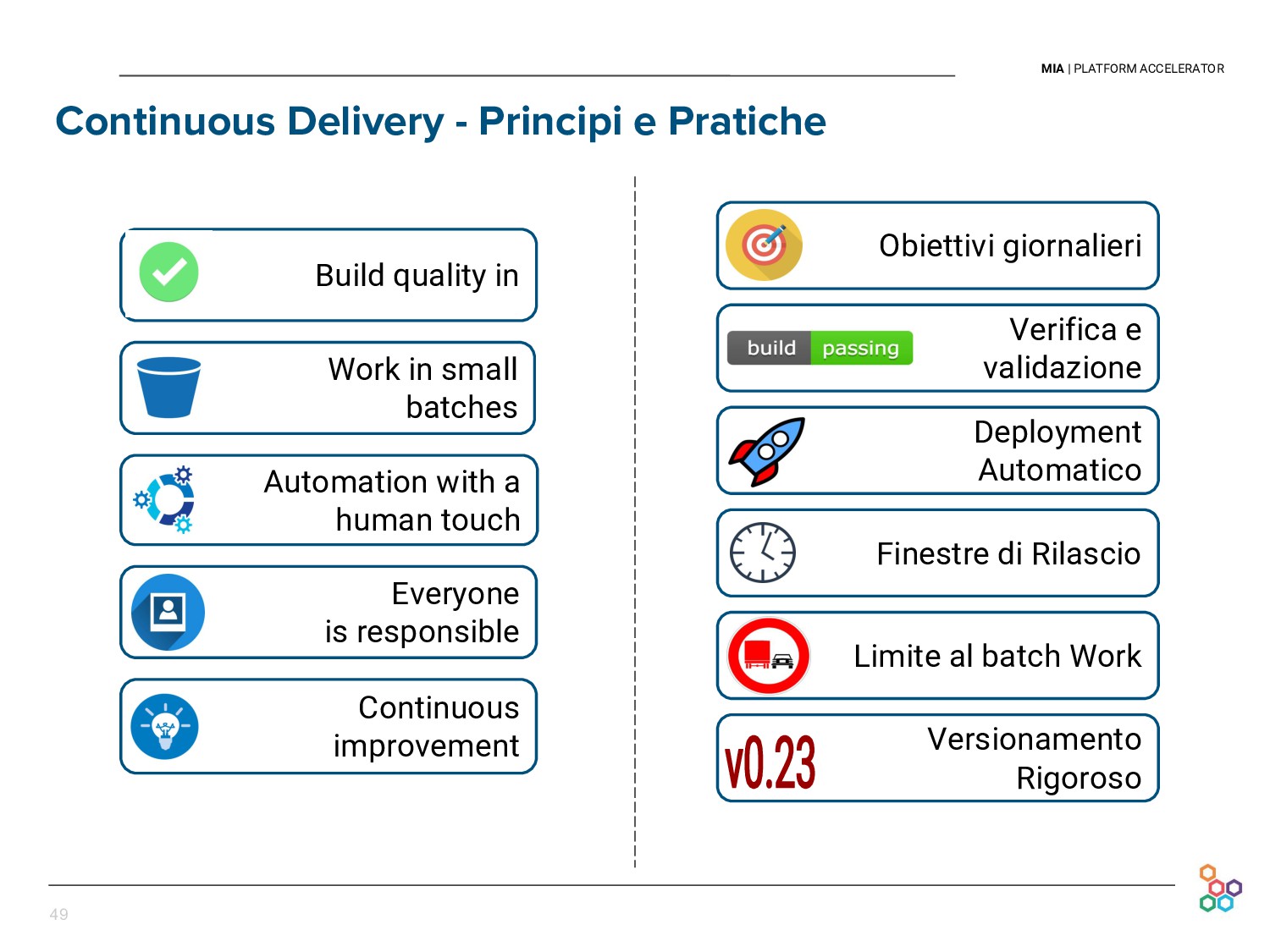 MIA | PLATFORM ACCELERATOR

Continuous Delivery - Principi e Pratiche

Build quality in

Work in small batches

Automation with a human touch

Everyone is responsible

Continuous improvement

Obiettivi giornalieri

build passing

Verifica e validazione

Deployment Automatico

Finestre di Rilascio

Limite al batch Work

v0.23

Versionamento Rigoroso

49